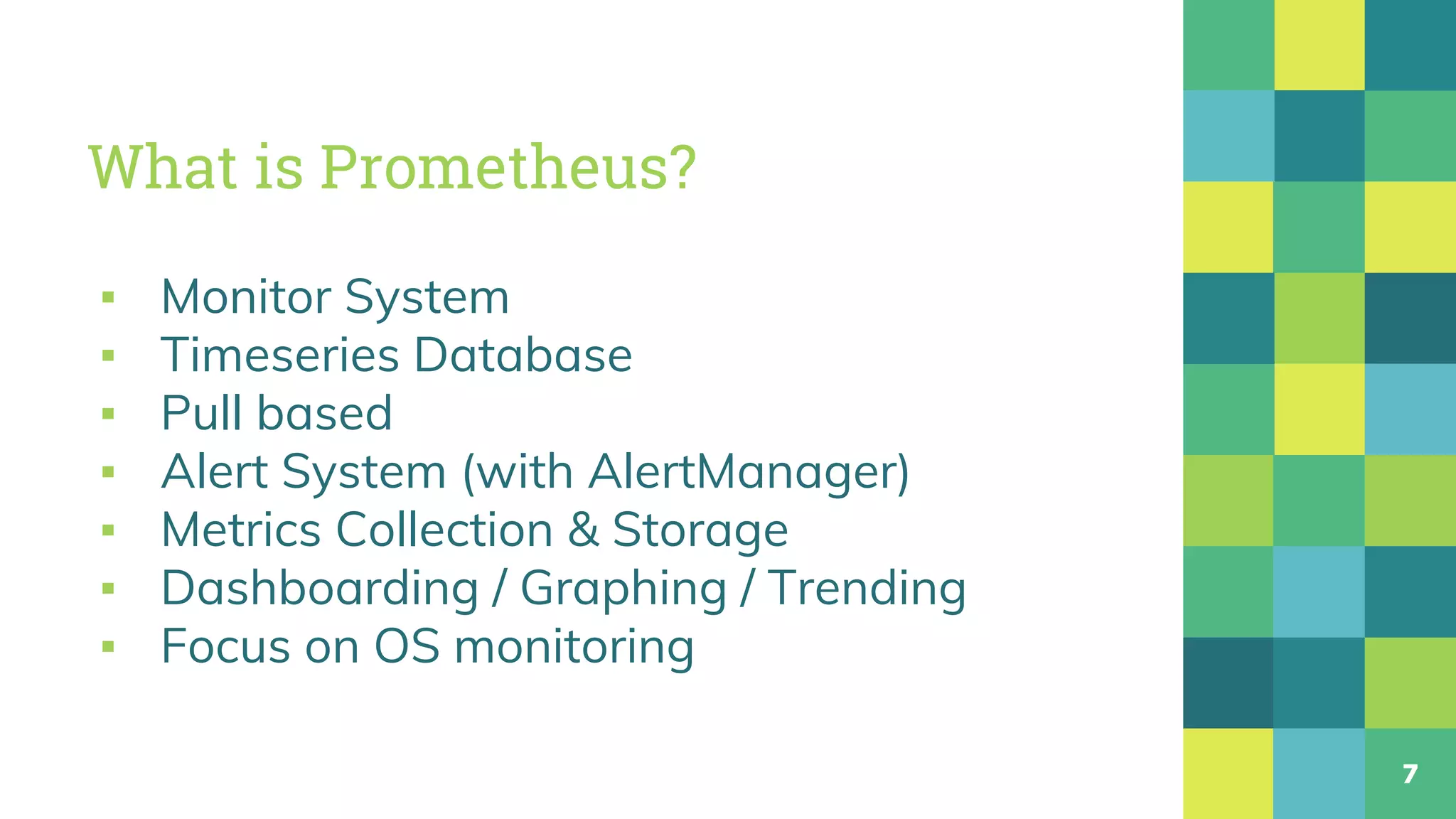 What is Prometheus?

▪ Monitor System
▪ Timeseries Database
▪ Pull based
▪ Alert System (with AlertManager)
▪ Metrics Collection & Storage
▪ Dashboarding / Graphing / Trending
▪ Focus on OS monitoring

7